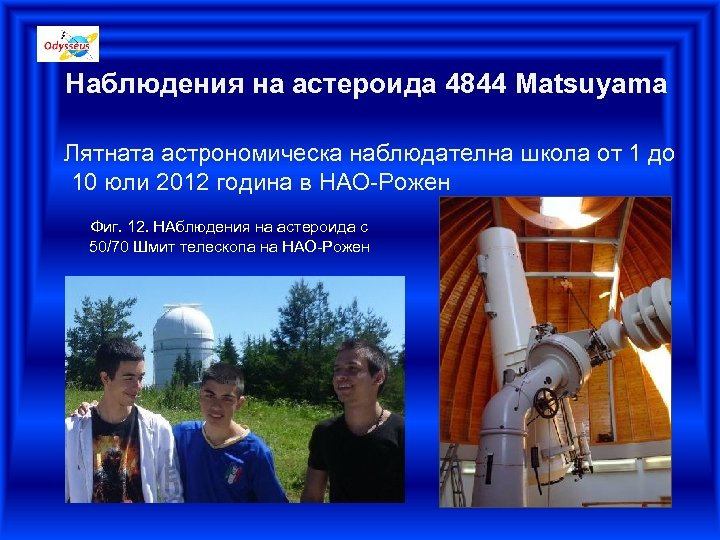 Odysseus

Наблюдения на астероида 4844 Matsuyama

Лятната астрономическа наблюдателна школа от 1 до 10 юли 2012 година в НАО-Рожен

Фиг. 12. НАблюдения на астероида с 50/70 Шмит телескопа на НАО-Рожен